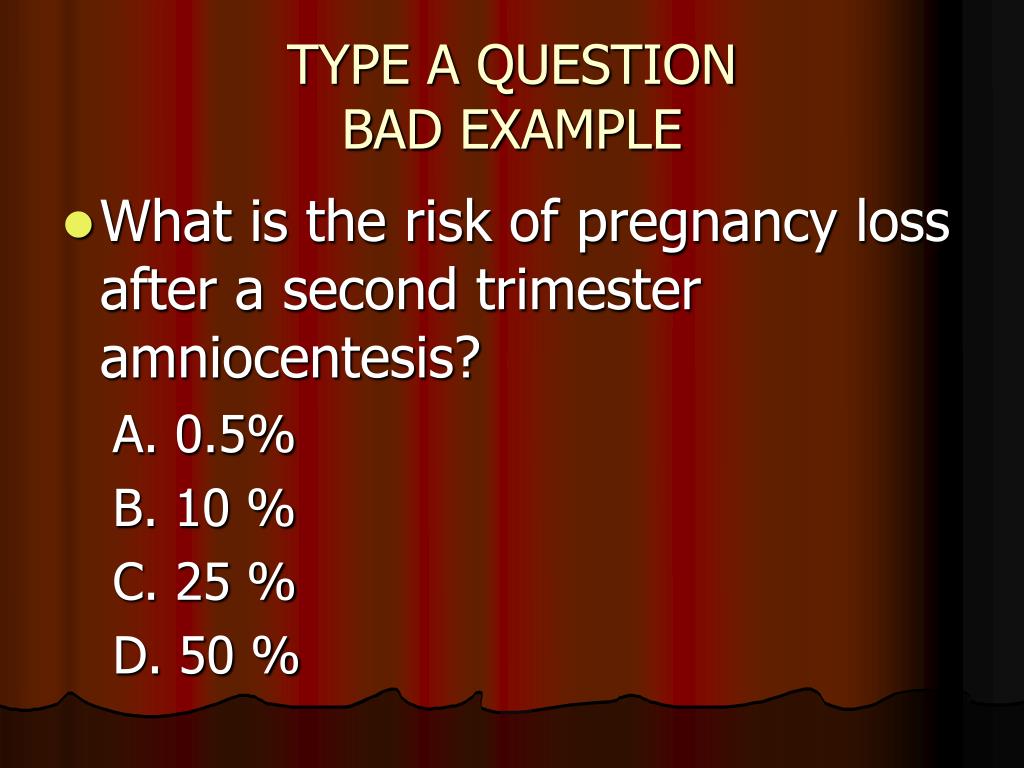 TYPE A QUESTION
BAD EXAMPLE

What is the risk of pregnancy loss after a second trimester amniocentesis?

A. 0.5%
B. 10 %
C. 25 %
D. 50 %